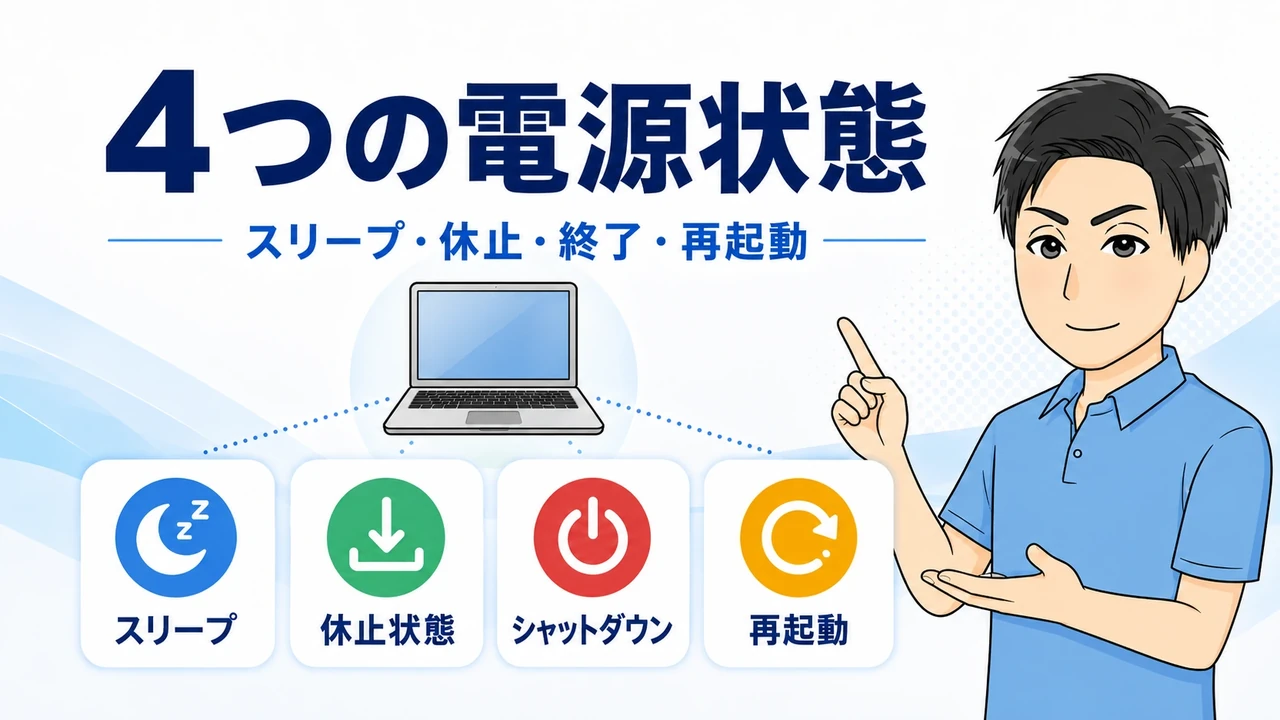 4つの電源状態

スリープ・休止・終了・再起動

スリープ

休止状態

シャットダウン

再起動